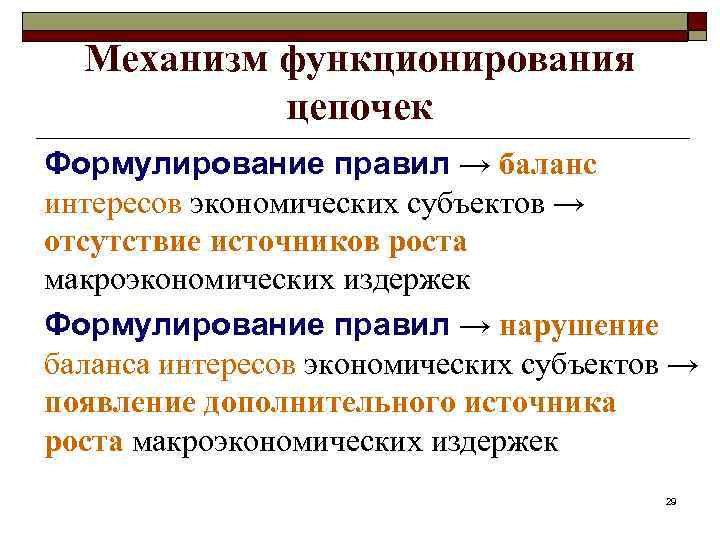 Механизм функционирования цепочек

Формулирование правил → баланс интересов экономических субъектов → отсутствие источников роста макроэкономических издержек

Формулирование правил → нарушение баланса интересов экономических субъектов → появление дополнительного источника роста макроэкономических издержек

29